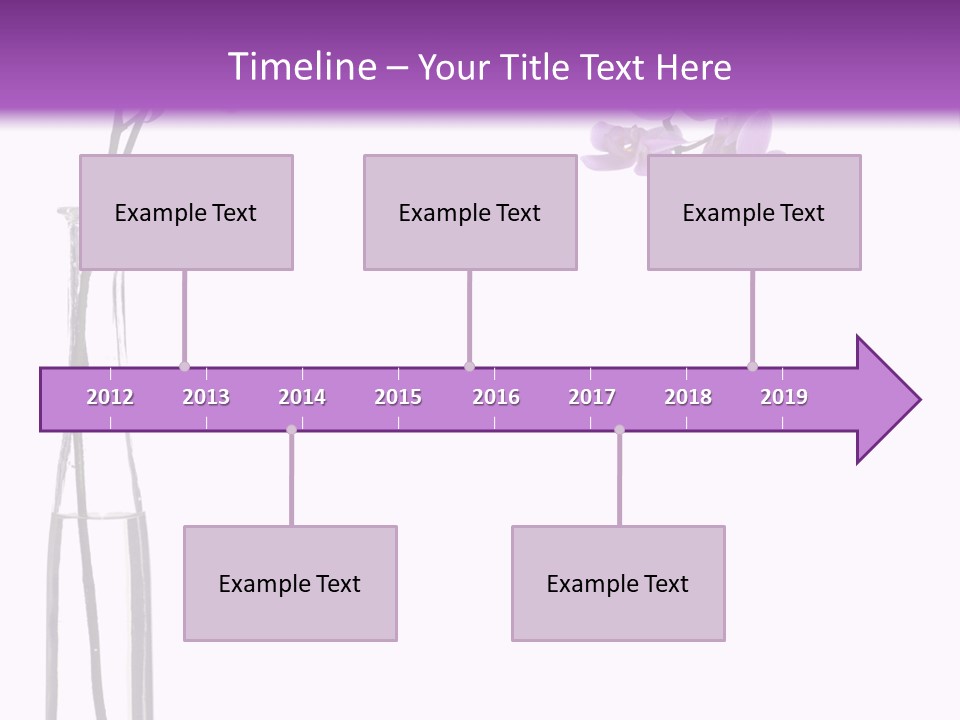 Timeline – Your Title Text Here

Example Text

Example Text

Example Text

2012 2013 2014 2015 2016 2017 2018 2019

Example Text

Example Text